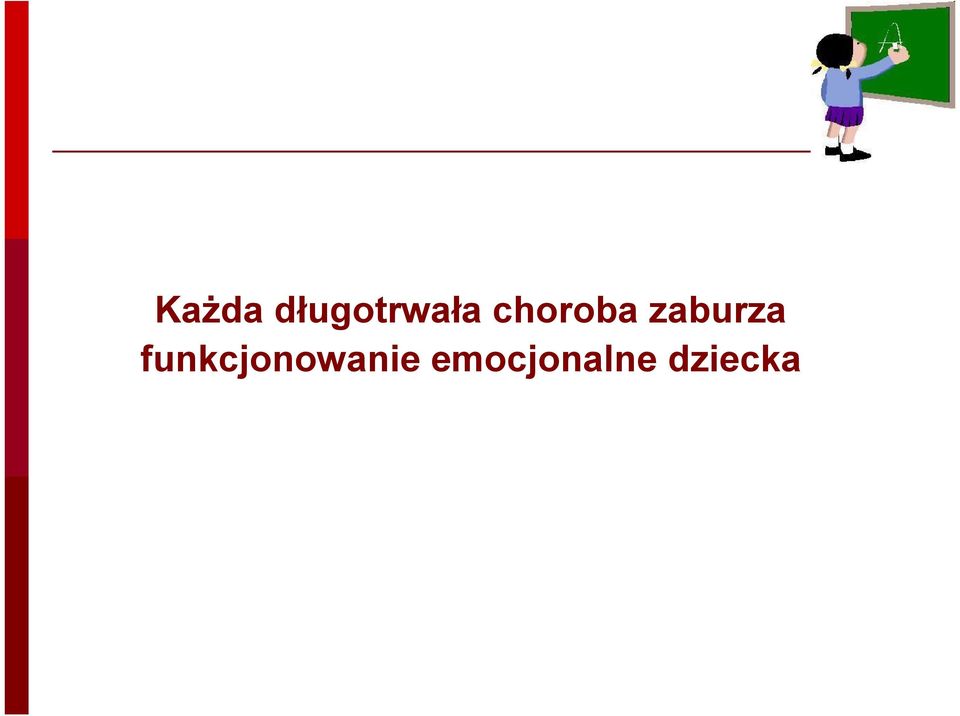 A

Każda długotrwała choroba zaburza funkcjonowanie emocjonalne dziecka